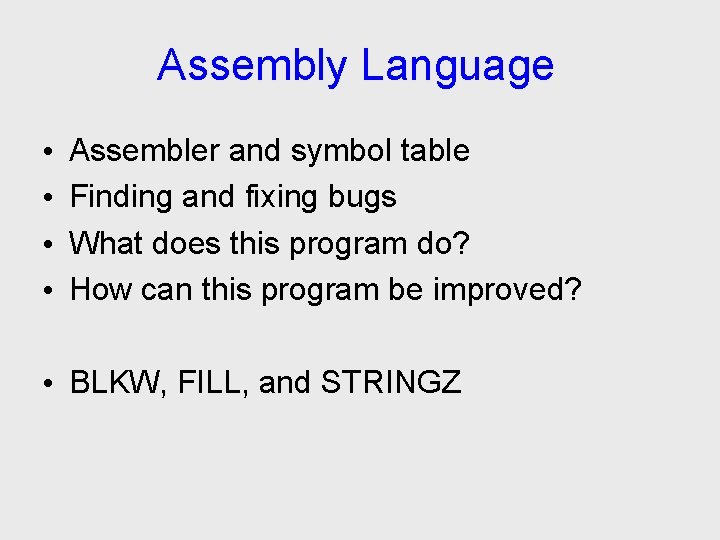 Assembly Language

• Assembler and symbol table
• Finding and fixing bugs
• What does this program do?
• How can this program be improved?

• BLKW, FILL, and STRINGZ